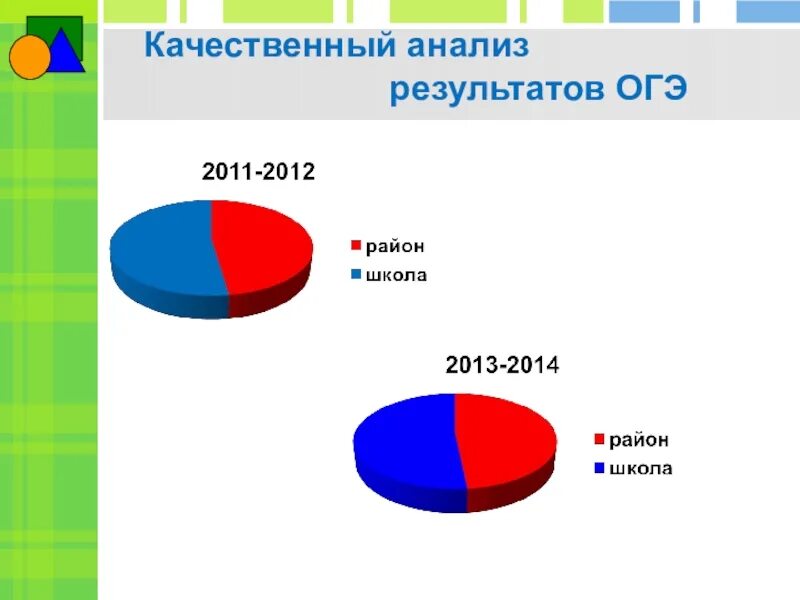 Качественный анализ результатов ОГЭ

2011-2012

район
школа

2013-2014

район
школа